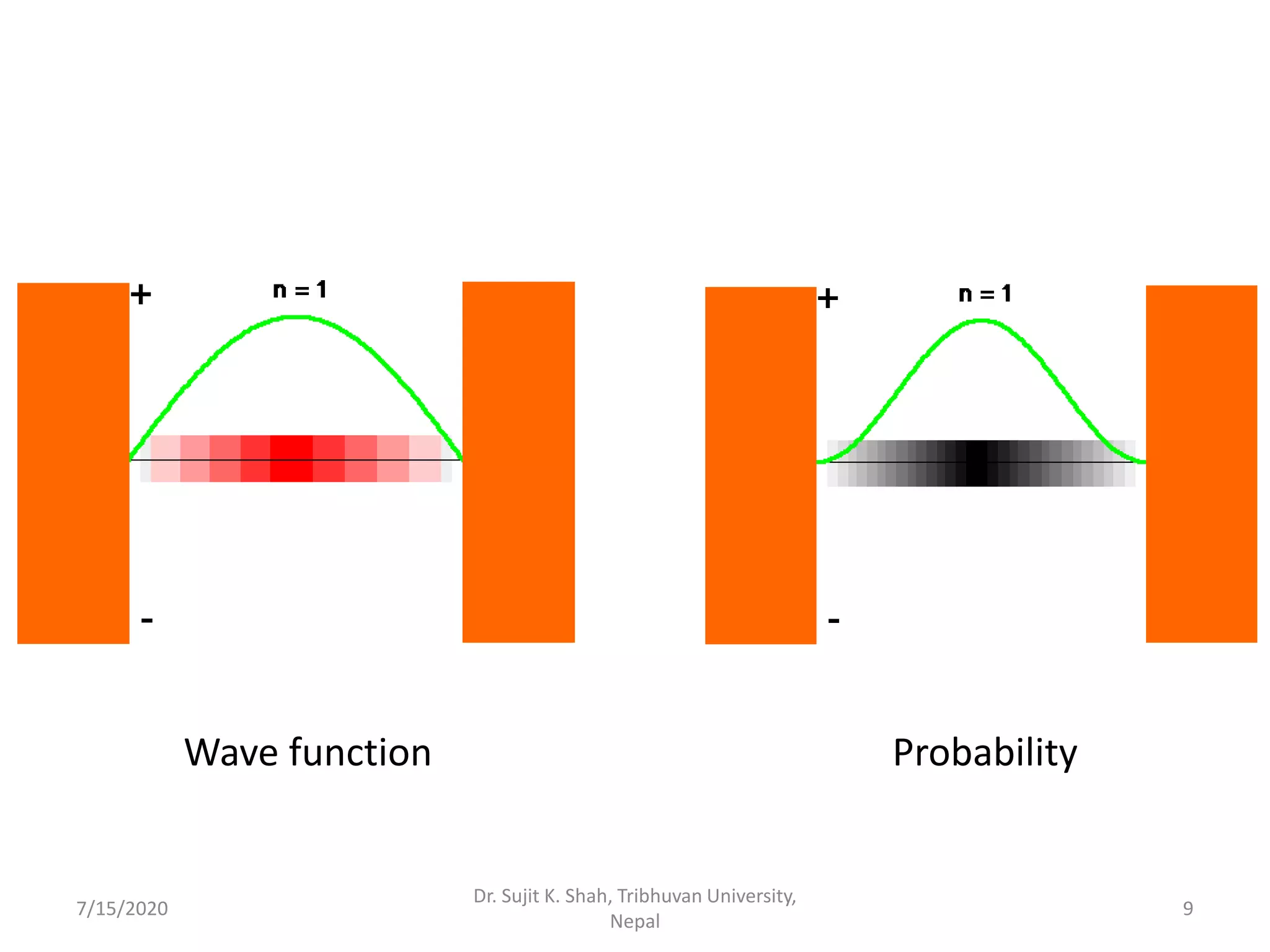 +
n = 1
-

+
n = 1
-

Wave function

Probability

7/15/2020

Dr. Sujit K. Shah, Tribhuvan University, Nepal

9